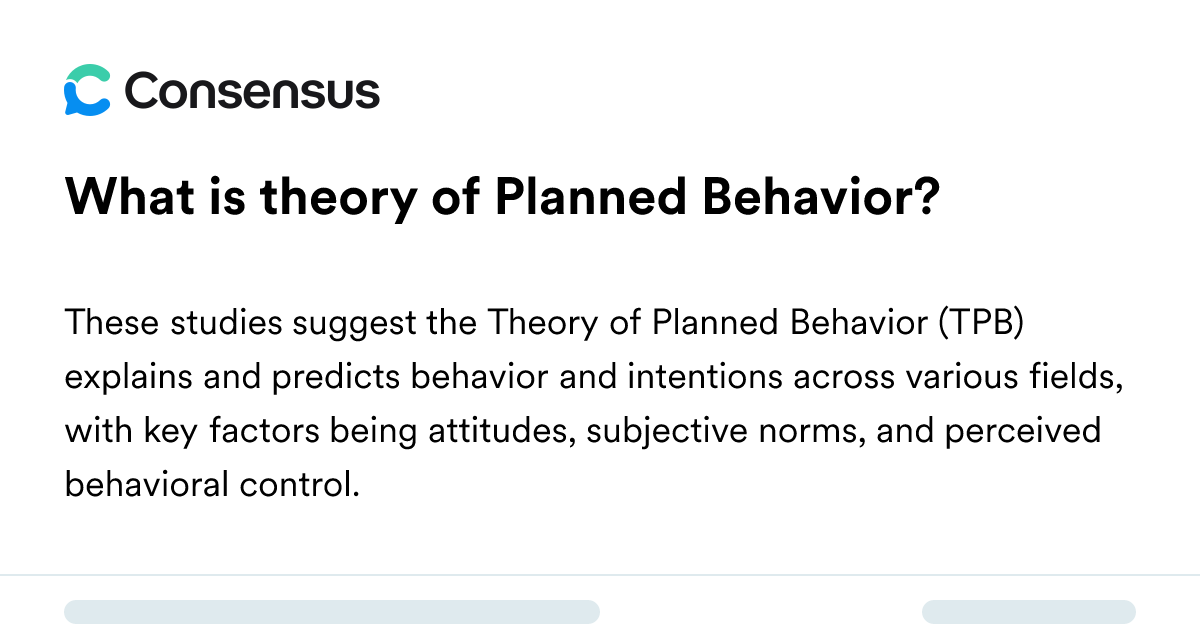 Consensus

What is theory of Planned Behavior?

These studies suggest the Theory of Planned Behavior (TPB) explains and predicts behavior and intentions across various fields, with key factors being attitudes, subjective norms, and perceived behavioral control.